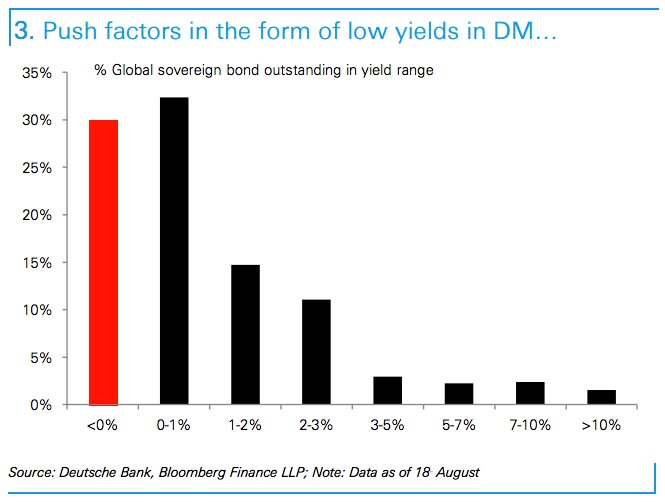 3. Push factors in the form of low yields in DM…

% Global sovereign bond outstanding in yield range

35%
30%
25%
20%
15%
10%
5%
0%

<0%
0-1%
1-2%
2-3%
3-5%
5-7%
7-10%
>10%

Source: Deutsche Bank, Bloomberg Finance LLP; Note: Data as of 18 August